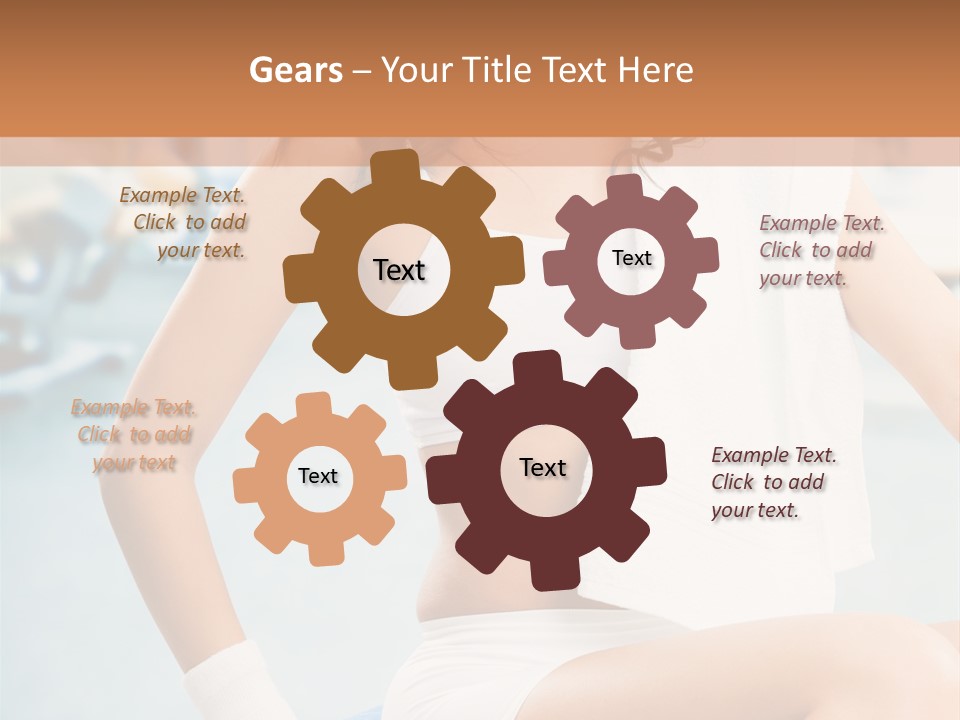 Gears – Your Title Text Here

Example Text. Click to add your text.

Text

Text

Example Text. Click to add your text.

Example Text. Click to add your text

Text

Text

Example Text. Click to add your text.